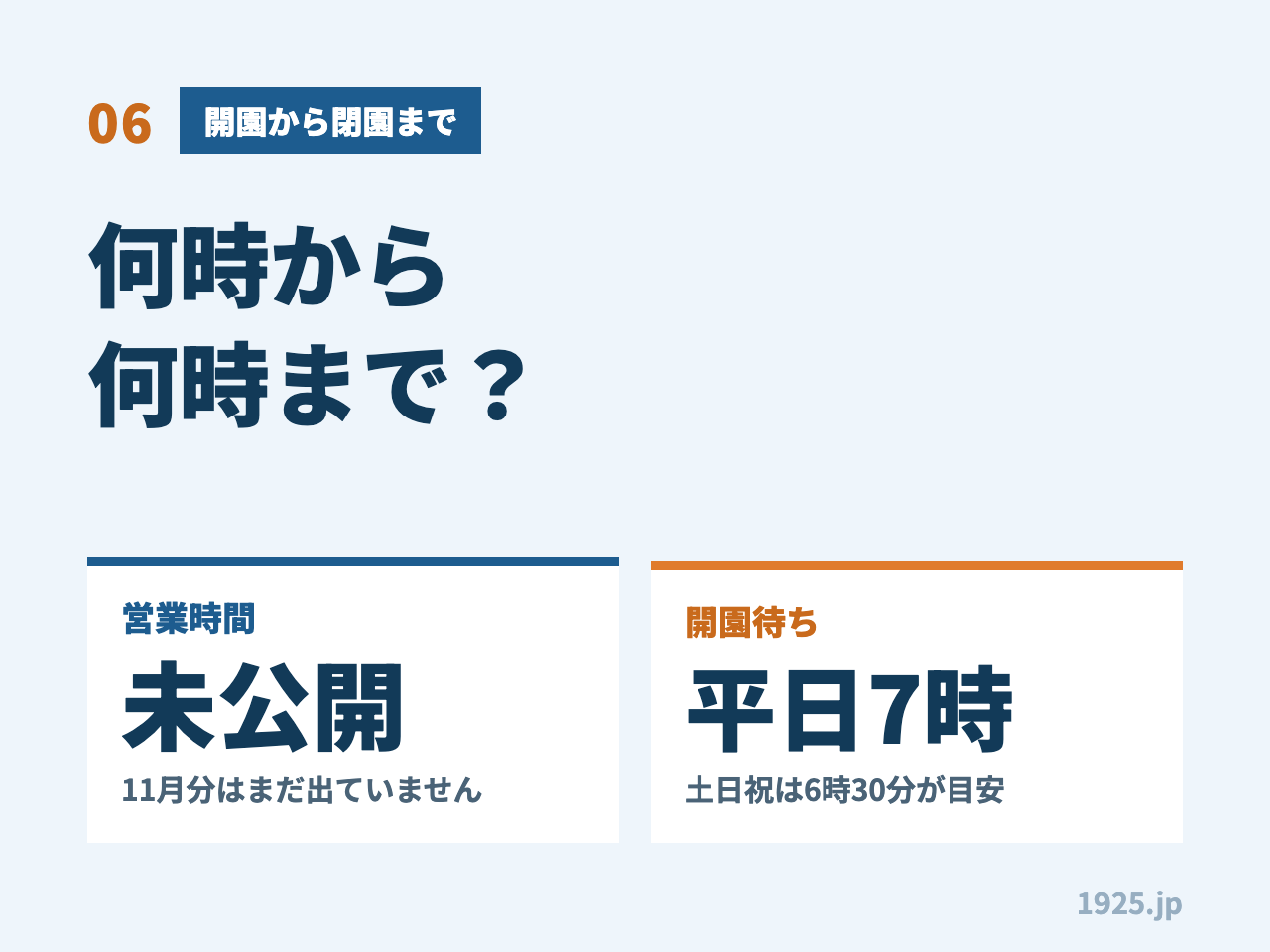 06 開園から閉園まで

何時から
何時まで？

営業時間
未公開
11月分はまだ出ていません

開園待ち
平日7時
土日祝は6時30分が目安

1925.jp